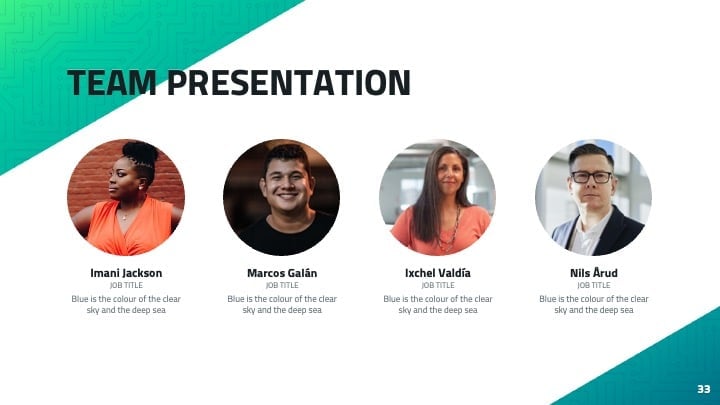 TEAM PRESENTATION

Imani Jackson
JOB TITLE
Blue is the colour of the clear sky and the deep sea

Marcos Galán
JOB TITLE
Blue is the colour of the clear sky and the deep sea

Ixchel Valdía
JOB TITLE
Blue is the colour of the clear sky and the deep sea

Nils Årud
JOB TITLE
Blue is the colour of the clear sky and the deep sea

33